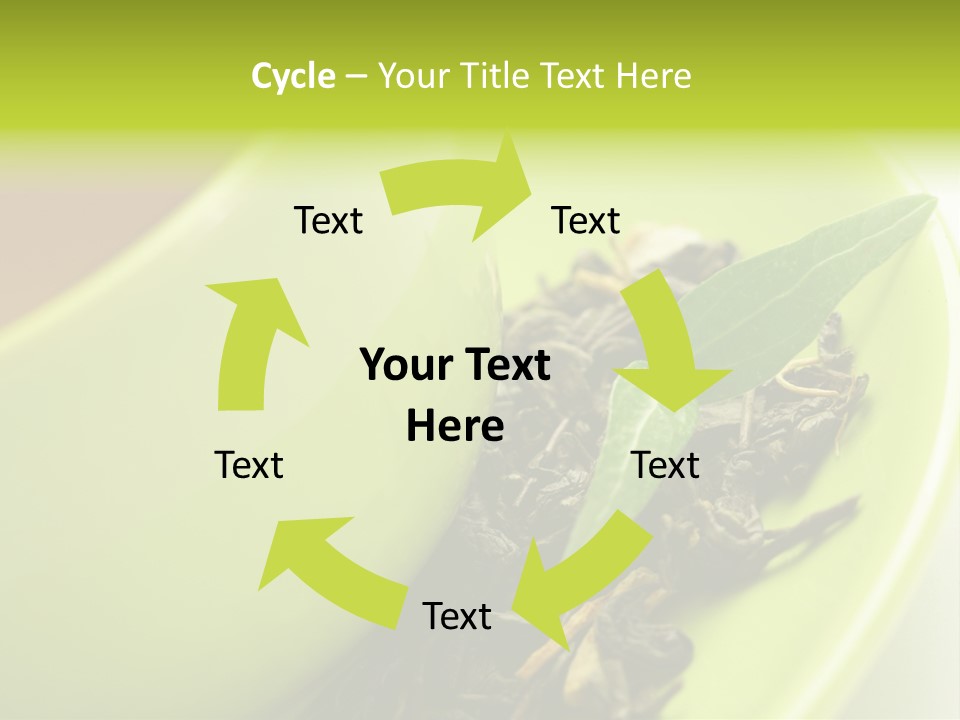 Cycle – Your Title Text Here

Text

Text

Your Text Here

Text

Text

Text